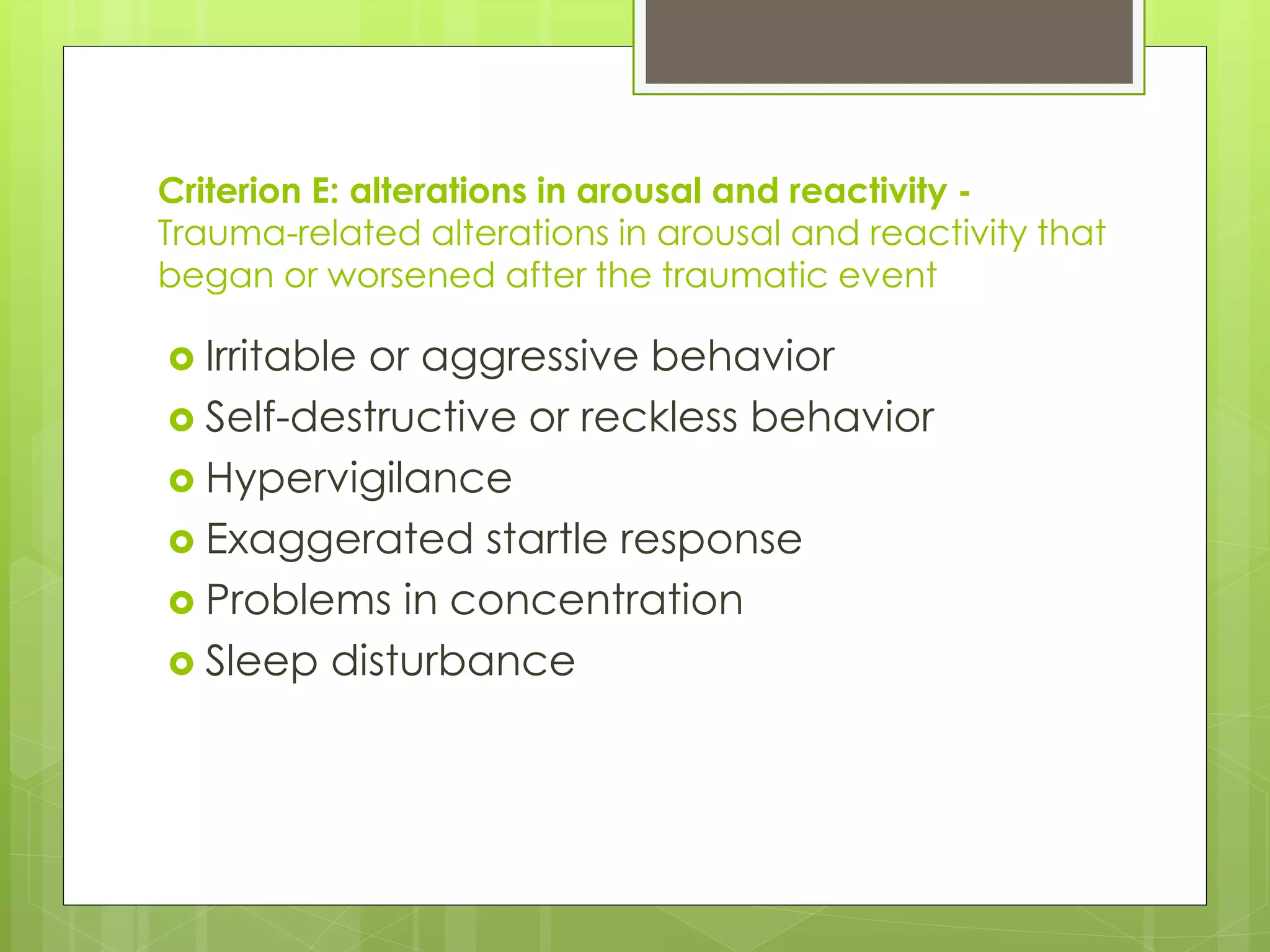 Criterion E: alterations in arousal and reactivity - Trauma-related alterations in arousal and reactivity that began or worsened after the traumatic event

Irritable or aggressive behavior
Self-destructive or reckless behavior
Hypervigilance
Exaggerated startle response
Problems in concentration
Sleep disturbance